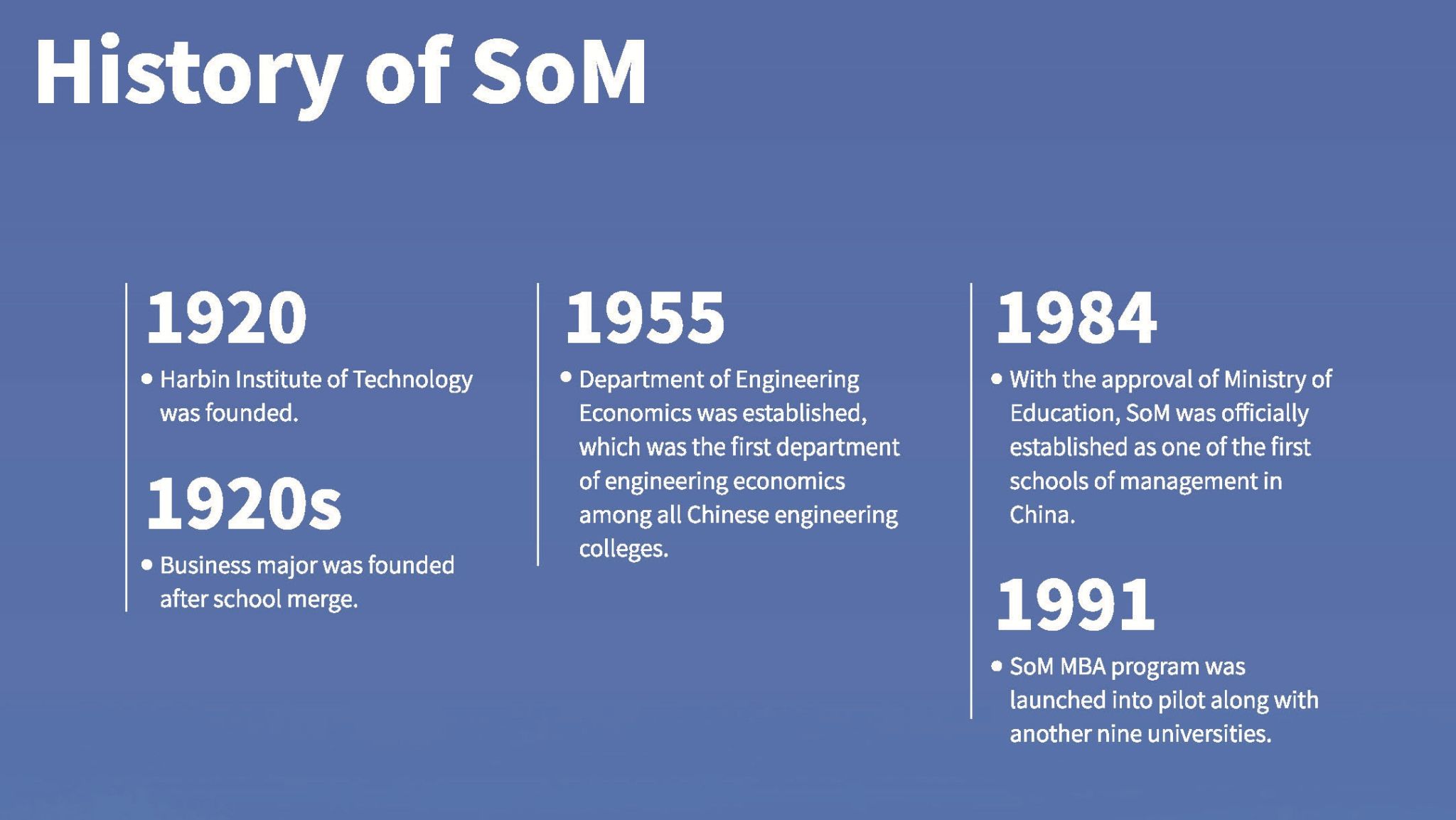 History of SoM

1920

• Harbin Institute of Technology was founded.

1920s

• Business major was founded after school merge.

1955

• Department of Engineering Economics was established, which was the first department of engineering economics among all Chinese engineering colleges.

1984

• With the approval of Ministry of Education, SoM was officially established as one of the first schools of management in China.

1991

• SoM MBA program was launched into pilot along with another nine universities.